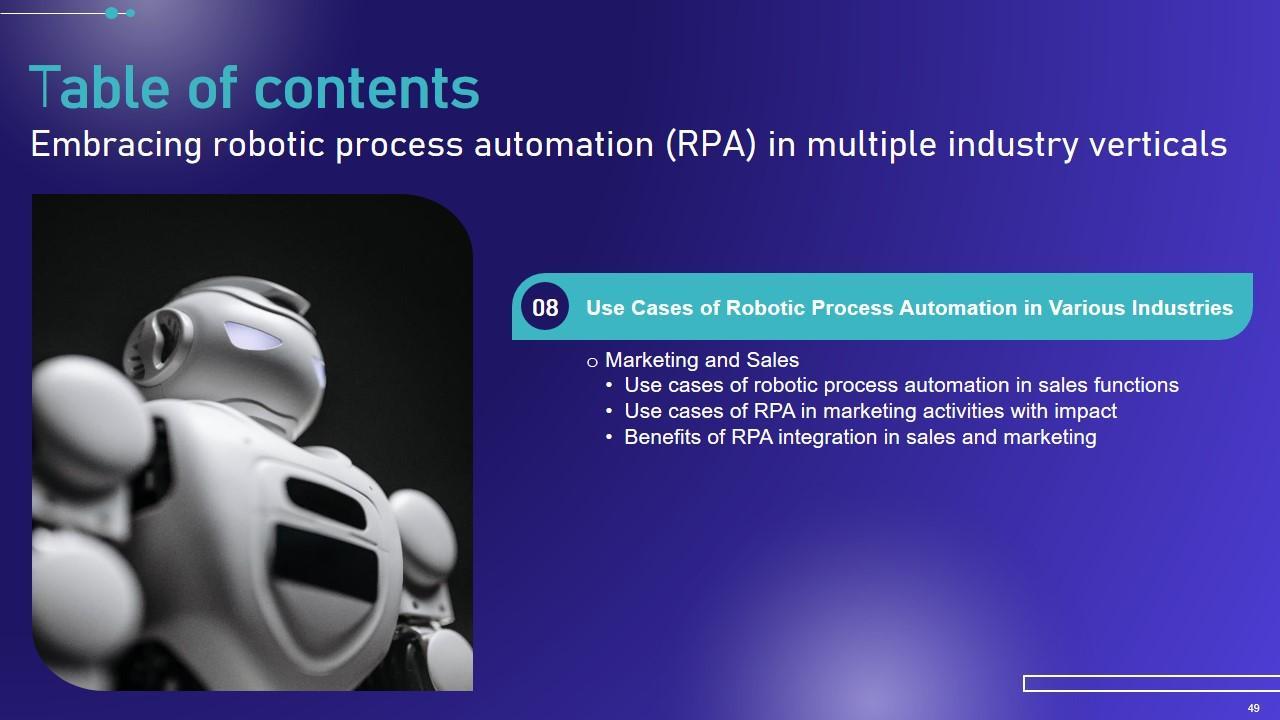 Table of contents
Embracing robotic process automation (RPA) in multiple industry verticals

08 Use Cases of Robotic Process Automation in Various Industries

o Marketing and Sales
• Use cases of robotic process automation in sales functions
• Use cases of RPA in marketing activities with impact
• Benefits of RPA integration in sales and marketing

49